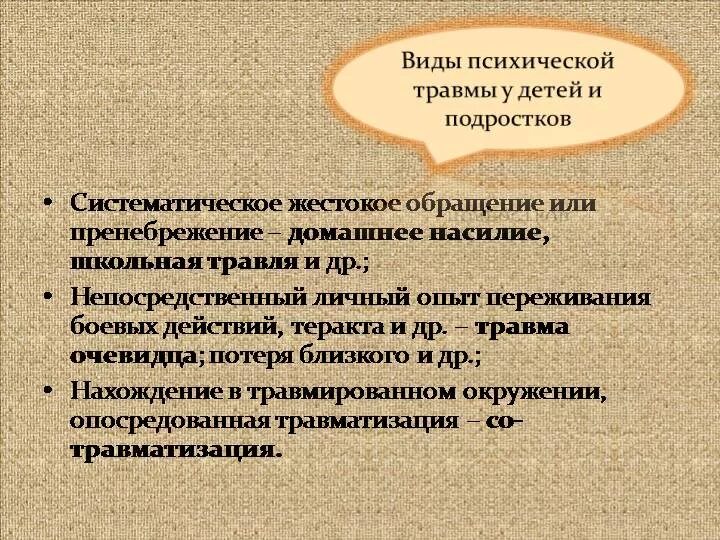 Виды психической травмы у детей и подростков

• Систематическое жестокое обращение или пренебрежение – домашнее насилие, школьная травля и др.;

• Непосредственный личный опыт переживания боевых действий, теракта и др. – травма очевидца; потеря близкого и др.;

• Нахождение в травмированном окружении, опосредованная травматизация – со-травматизация.